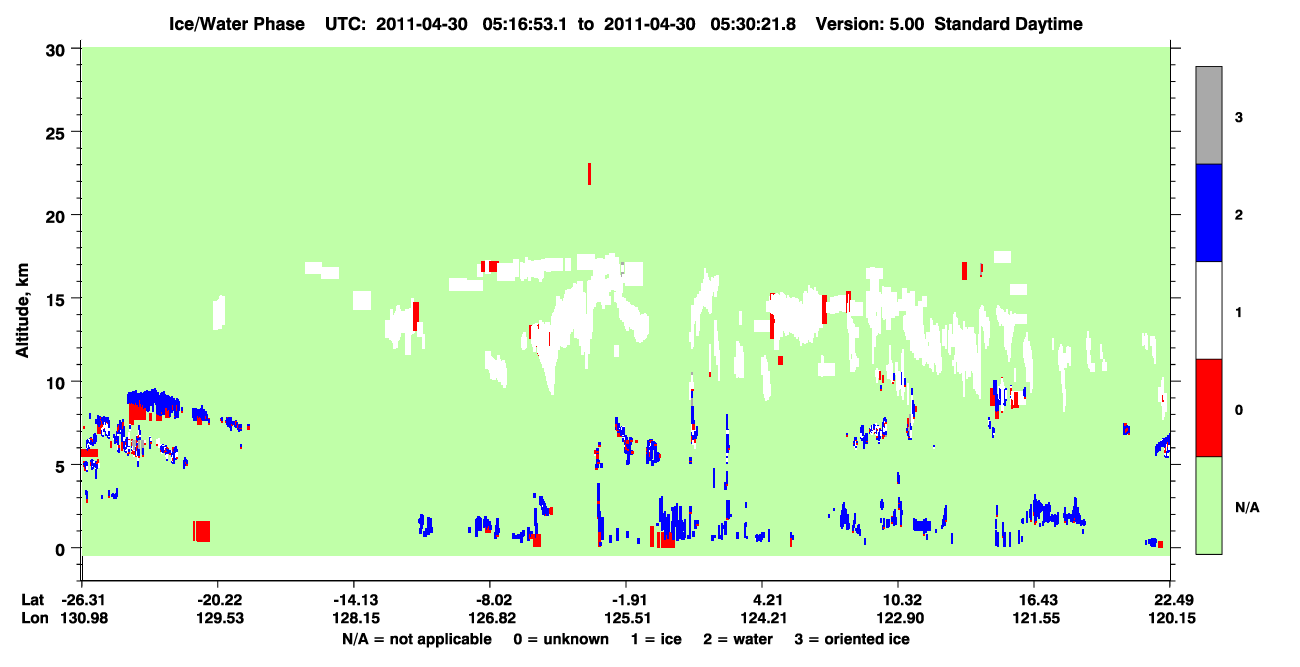 Ice/Water Phase UTC: 2011-04-30 05:16:53.1 to 2011-04-30 05:30:21.8 Version: 5.00 Standard Daytime

Altitude, km

30
25
20
15
10
5
0

3
2
1
0
N/A

Lat -26.31 -20.22 -14.13 -8.02 -1.91 4.21 10.32 16.43 22.49
Lon 130.98 129.53 128.15 126.82 125.51 124.21 122.90 121.55 120.15

N/A = not applicable 0 = unknown 1 = ice 2 = water 3 = oriented ice